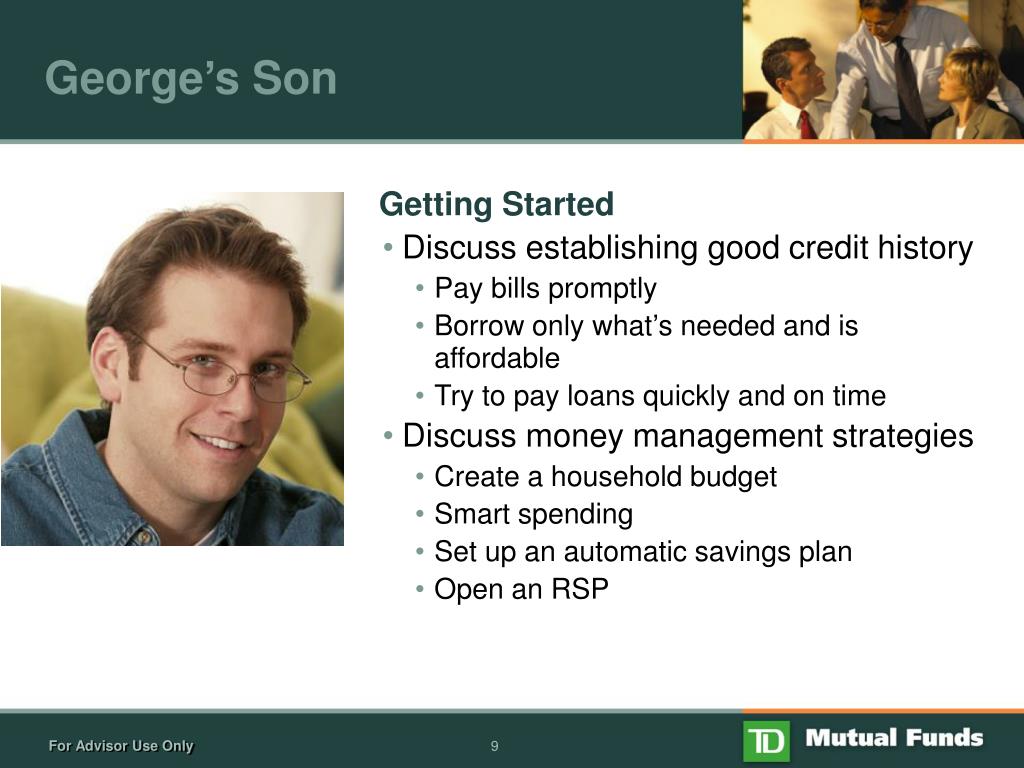 George’s Son

Getting Started

• Discuss establishing good credit history
  • Pay bills promptly
  • Borrow only what’s needed and is affordable
  • Try to pay loans quickly and on time
• Discuss money management strategies
  • Create a household budget
  • Smart spending
  • Set up an automatic savings plan
  • Open an RSP

For Advisor Use Only

9

TD Mutual Funds